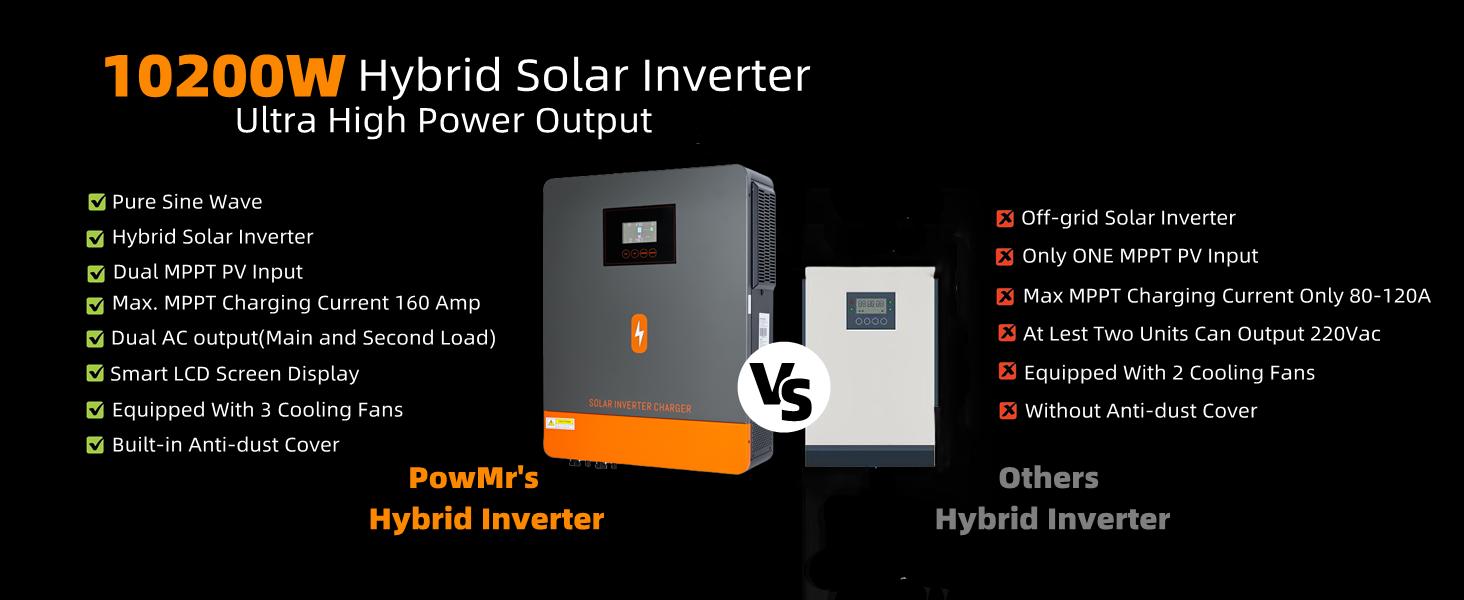 10200W Hybrid Solar Inverter
Ultra High Power Output

Pure Sine Wave
Hybrid Solar Inverter
Dual MPPT PV Input
Max. MPPT Charging Current 160 Amp
Dual AC output(Main and Second Load)
Smart LCD Screen Display
Equipped With 3 Cooling Fans
Built-in Anti-dust Cover

SOLAR INVERTER CHARGER

PowMr's
Hybrid Inverter

VS

Off-grid Solar Inverter
Only ONE MPPT PV Input
Max MPPT Charging Current Only 80-120A
At Lest Two Units Can Output 220Vac
Equipped With 2 Cooling Fans
Without Anti-dust Cover

Others
Hybrid Inverter